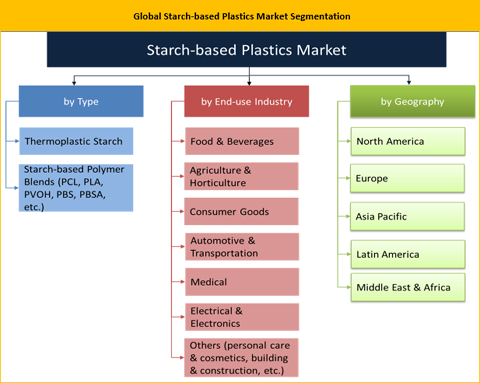 Global Starch-based Plastics Market Segmentation

Starch-based Plastics Market

by Type

Thermoplastic Starch

Starch-based Polymer Blends (PCL, PLA, PVOH, PBS, PBSA, etc.)

by End-use Industry

Food & Beverages

Agriculture & Horticulture

Consumer Goods

Automotive & Transportation

Medical

Electrical & Electronics

Others (personal care & cosmetics, building & construction, etc.)

by Geography

North America

Europe

Asia Pacific

Latin America

Middle East & Africa